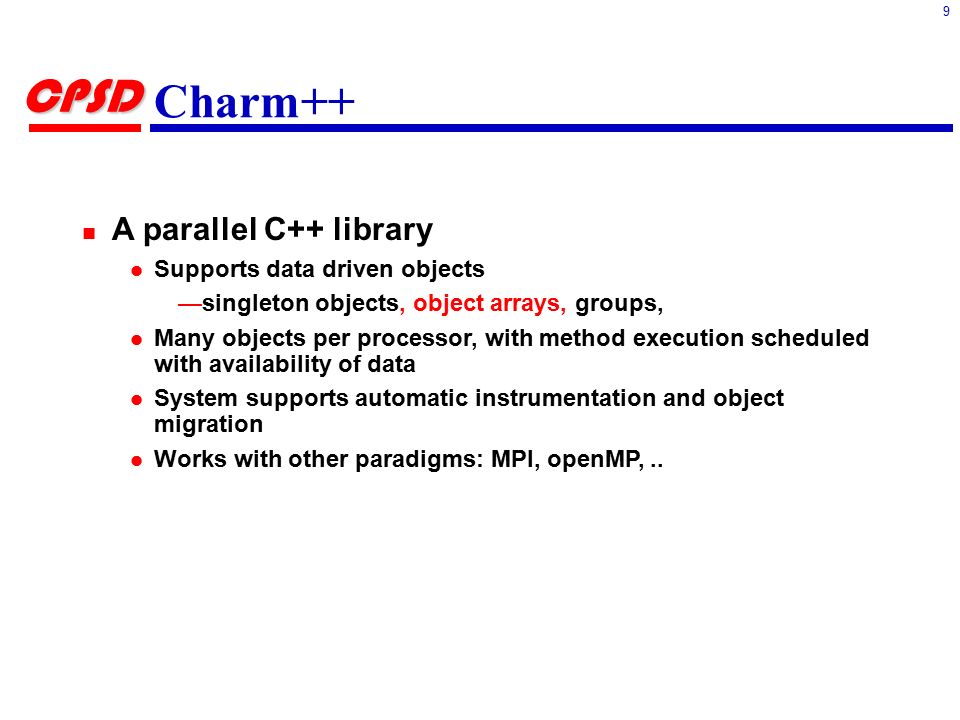 9

CPSD Charm++

A parallel C++ library

Supports data driven objects

—singleton objects, object arrays, groups,

Many objects per processor, with method execution scheduled with availability of data

System supports automatic instrumentation and object migration

Works with other paradigms: MPI, openMP, ..